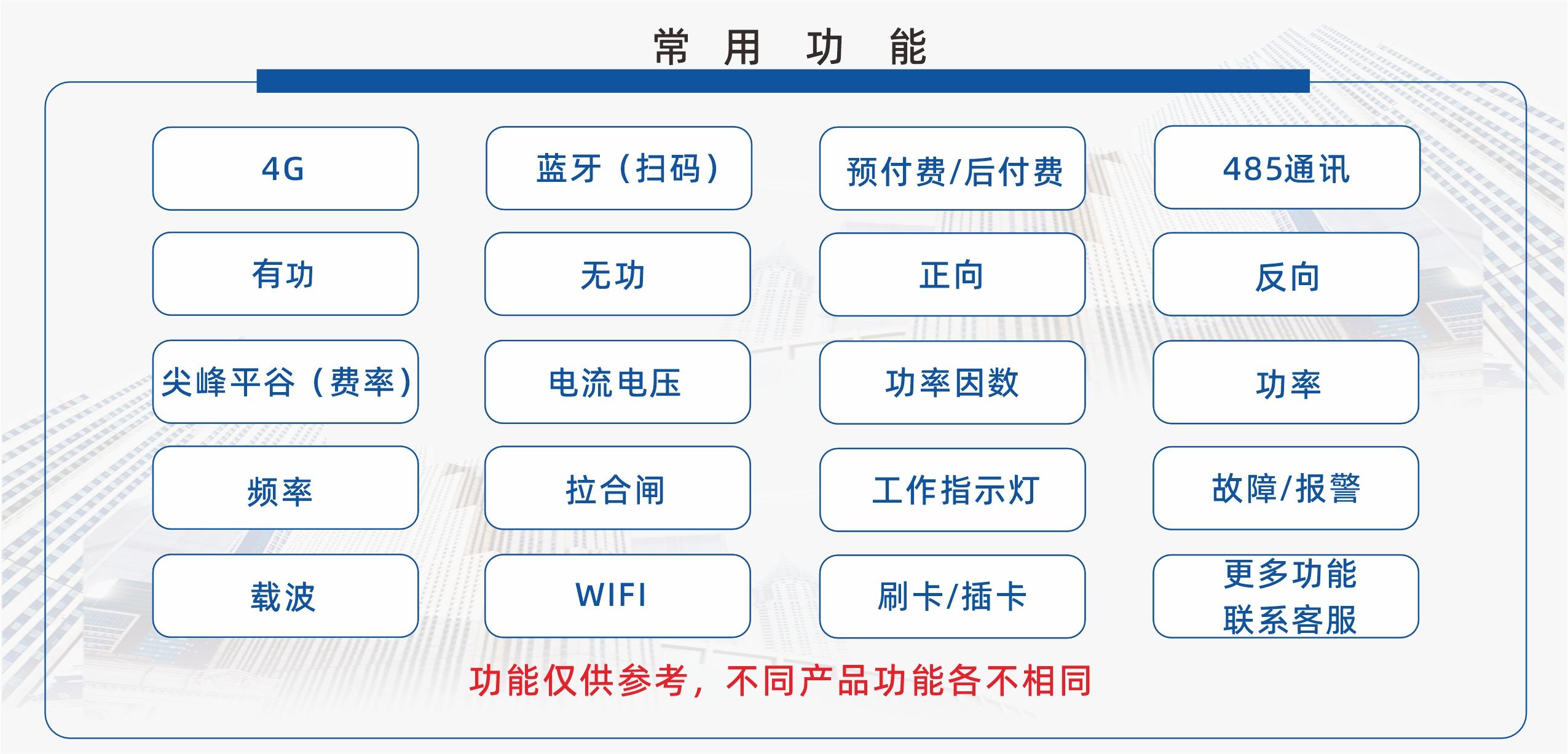 常 用 功 能

4G

蓝牙（扫码）

预付费/后付费

485通讯

有功

无功

正向

反向

尖峰平谷（费率）

电流电压

功率因数

功率

频率

拉合闸

工作指示灯

故障/报警

载波

WIFI

刷卡/插卡

更多功能
联系客服

功能仅供参考，不同产品功能各不相同